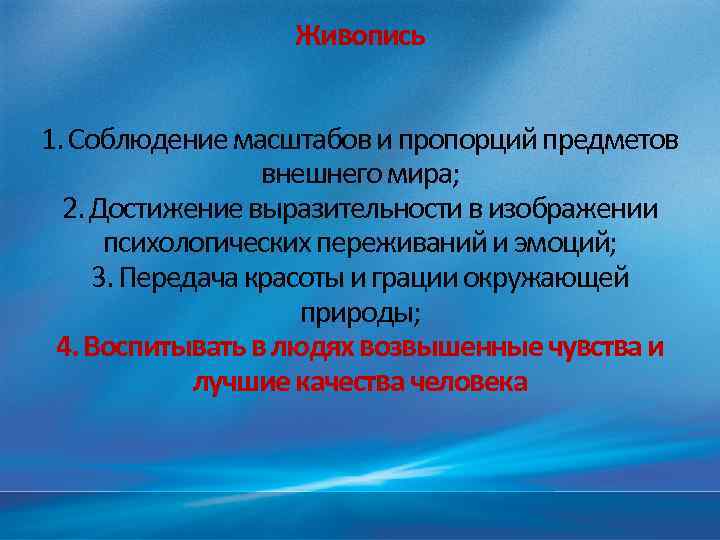 Живопись

1. Соблюдение масштабов и пропорций предметов внешнего мира;
2. Достижение выразительности в изображении психологических переживаний и эмоций;
3. Передача красоты и грации окружающей природы;
4. Воспитывать в людях возвышенные чувства и лучшие качества человека